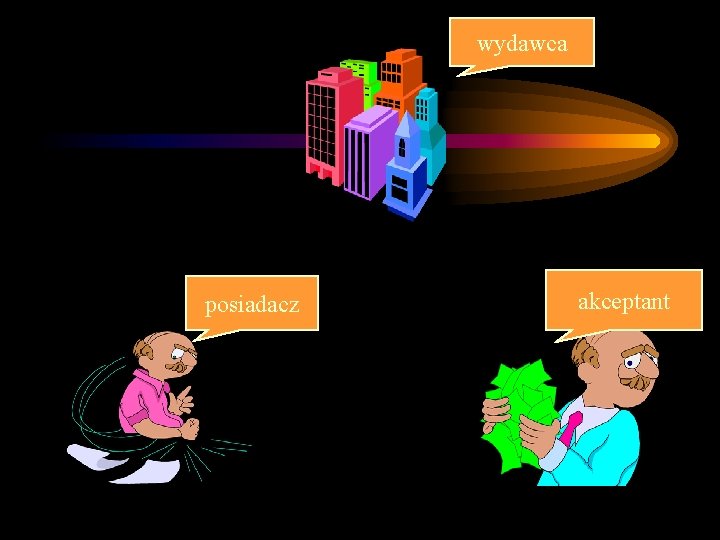 wydawca

posiadacz

akceptant